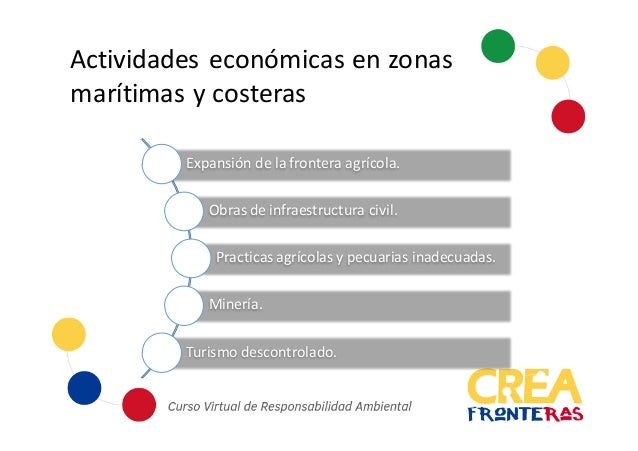 Actividades económicas en zonas marítimas y costeras

Expansión de la frontera agrícola.

Obras de infraestructura civil.

Practicas agrícolas y pecuarias inadecuadas.

Minería.

Turismo descontrolado.

Curso Virtual de Responsabilidad Ambiental

CREA FRONTERAS